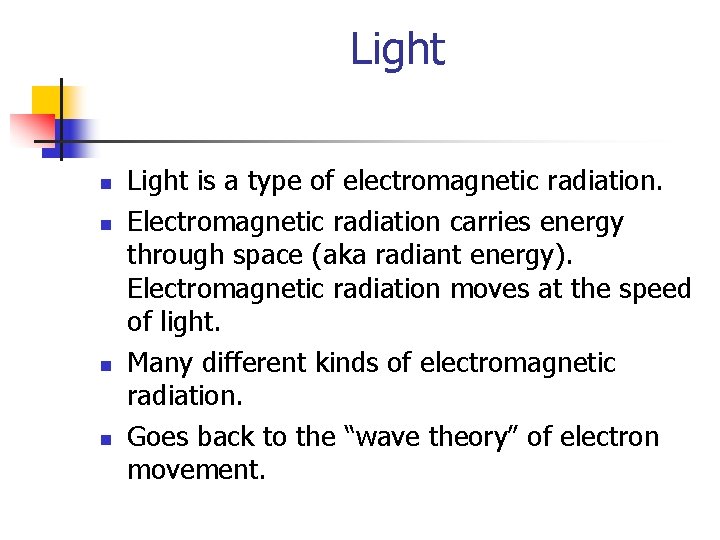 Light

- Light is a type of electromagnetic radiation.
- Electromagnetic radiation carries energy through space (aka radiant energy). Electromagnetic radiation moves at the speed of light.
- Many different kinds of electromagnetic radiation.
- Goes back to the “wave theory” of electron movement.